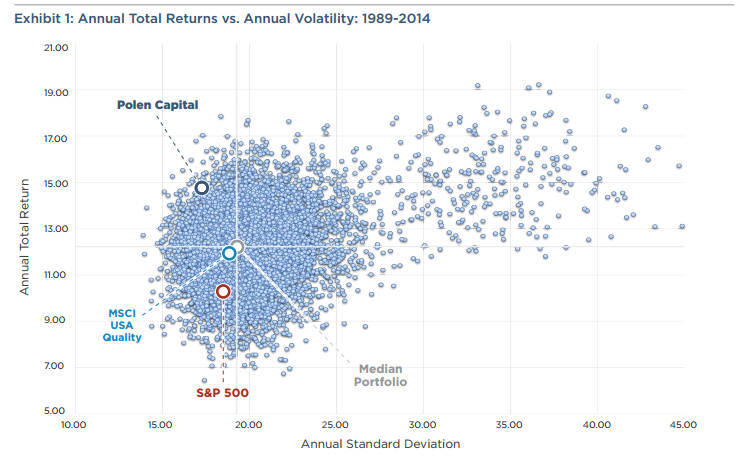 Exhibit 1: Annual Total Returns vs. Annual Volatility: 1989-2014

21.00
19.00
17.00
15.00
13.00
11.00
9.00
7.00
5.00

Annual Total Return

Polen Capital

MSCI USA Quality

S&P 500

Median Portfolio

10.00
15.00
20.00
25.00
30.00
35.00
40.00
45.00

Annual Standard Deviation